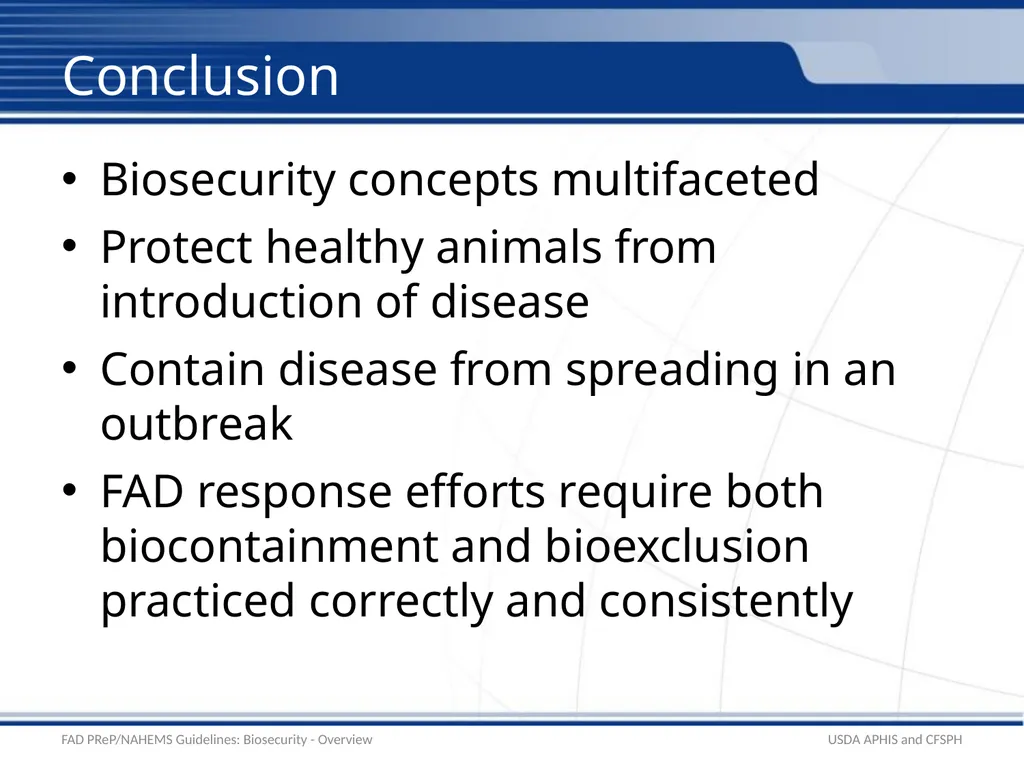 Conclusion

• Biosecurity concepts multifaceted
• Protect healthy animals from introduction of disease
• Contain disease from spreading in an outbreak
• FAD response efforts require both biocontainment and bioexclusion practiced correctly and consistently

FAD PReP/NAHEMS Guidelines: Biosecurity - Overview

USDA APHIS and CFSPH